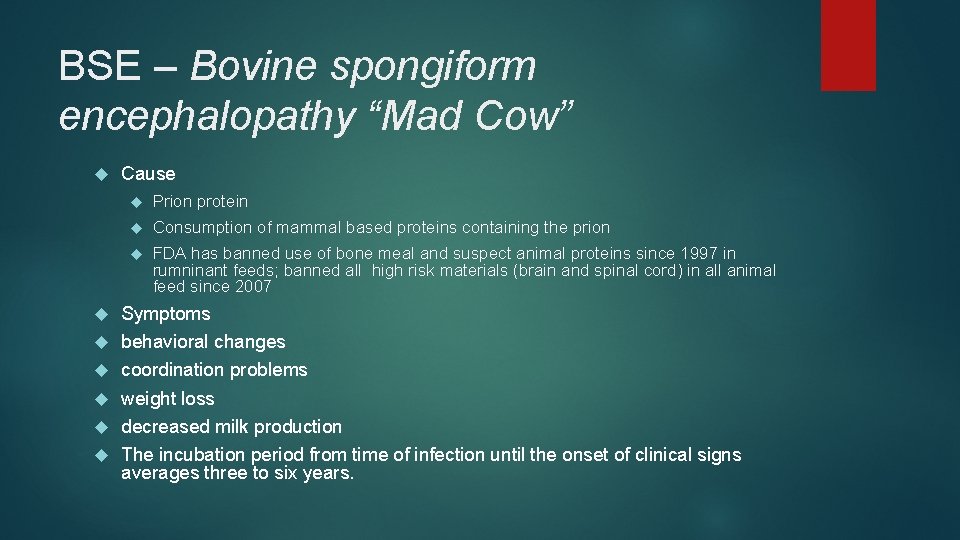 BSE – Bovine spongiform encephalopathy “Mad Cow”

Cause

Prion protein

Consumption of mammal based proteins containing the prion

FDA has banned use of bone meal and suspect animal proteins since 1997 in rumninant feeds; banned all high risk materials (brain and spinal cord) in all animal feed since 2007

Symptoms

behavioral changes

coordination problems

weight loss

decreased milk production

The incubation period from time of infection until the onset of clinical signs averages three to six years.